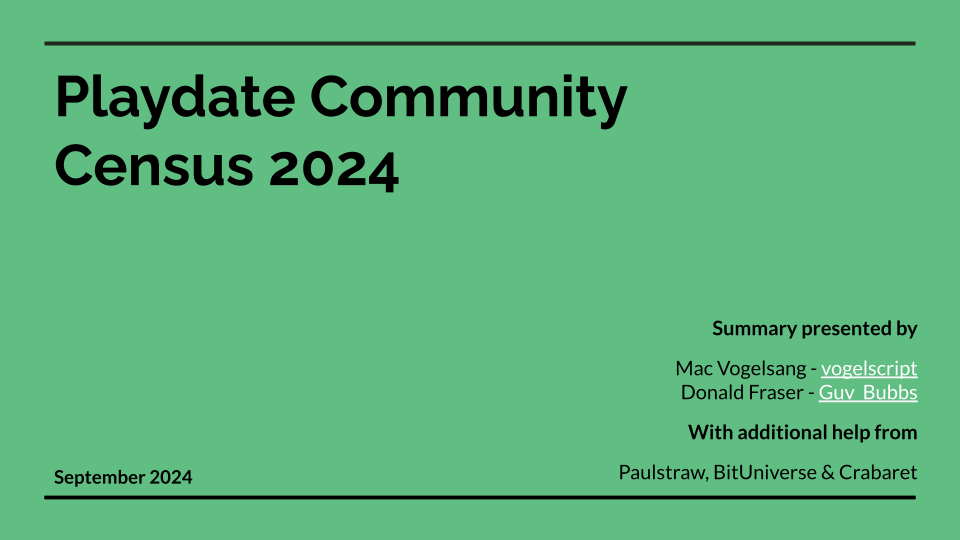 Playdate Community Census 2024

Summary presented by

Mac Vogelsang - vogelscript
Donald Fraser - Guv_Bubbs

With additional help from

Paulstraw, BitUniverse & Crabaret

September 2024